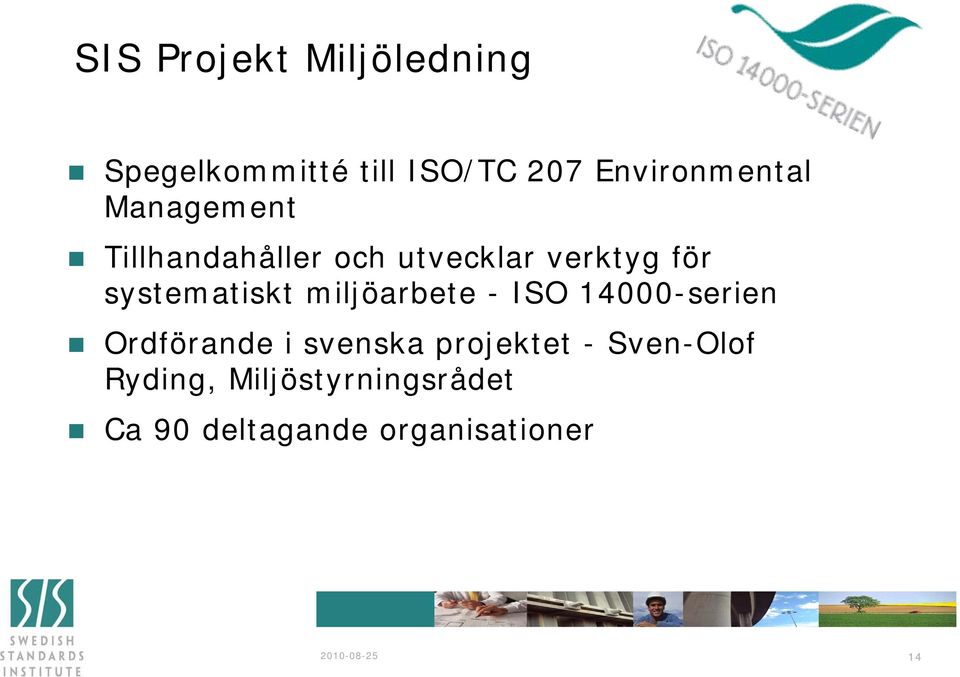 SIS Projekt Miljöledning

ISO 14000-SERIEN

- Spegelkommitté till ISO/TC 207 Environmental Management
- Tillhandahåller och utvecklar verktyg för systematiskt miljöarbete - ISO 14000-serien
- Ordförande i svenska projektet - Sven-Olof Ryding, Miljöstyrningsrådet
- Ca 90 deltagande organisationer

SIS
SWEDISH STANDARDS INSTITUTE

2010-08-25

14